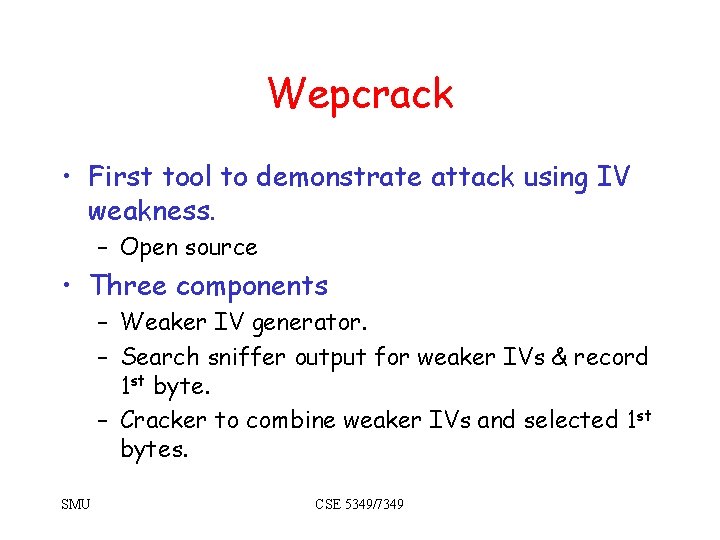 Wepcrack

• First tool to demonstrate attack using IV weakness.
 – Open source
• Three components
 – Weaker IV generator.
 – Search sniffer output for weaker IVs & record 1st byte.
 – Cracker to combine weaker IVs and selected 1st bytes.

SMU

CSE 5349/7349